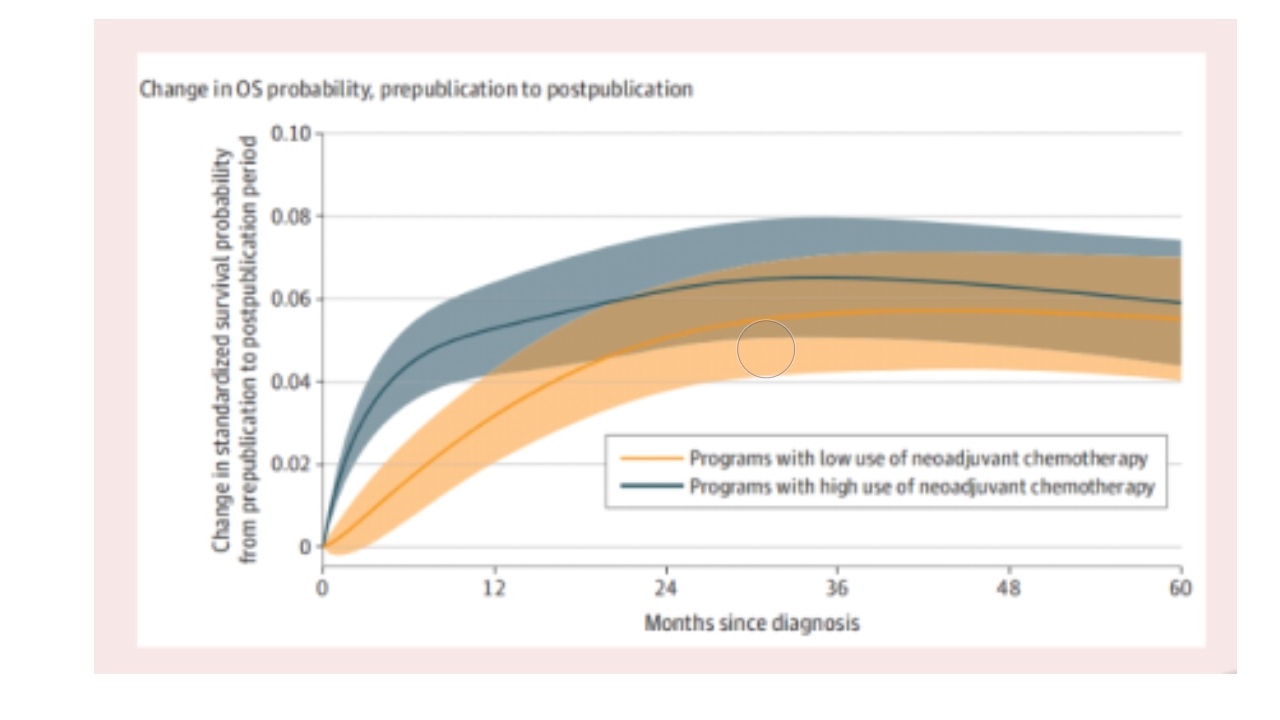 Change in OS probability, prepublication to postpublication

Change in standardized survival probability from prepublication to postpublication period

0.10
0.08
0.06
0.04
0.02
0

Programs with low use of neoadjuvant chemotherapy
Programs with high use of neoadjuvant chemotherapy

0
12
24
36
48
60

Months since diagnosis